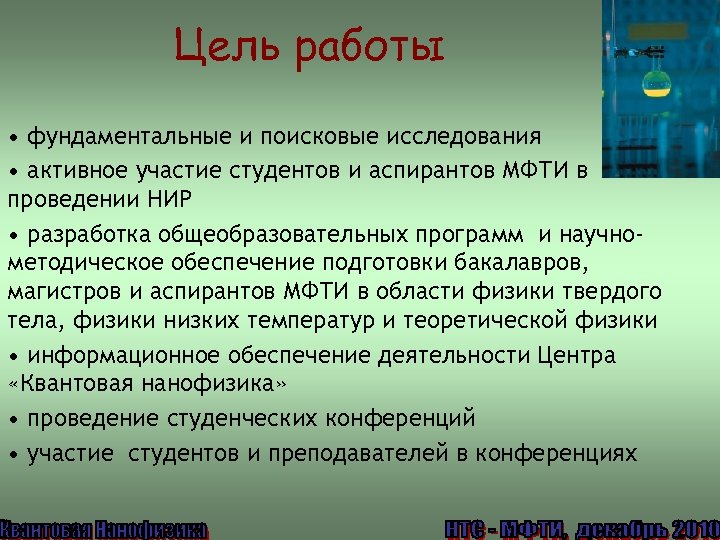 Цель работы

• фундаментальные и поисковые исследования

• активное участие студентов и аспирантов МФТИ в проведении НИР

• разработка общеобразовательных программ и научно-методическое обеспечение подготовки бакалавров, магистров и аспирантов МФТИ в области физики твердого тела, физики низких температур и теоретической физики

• информационное обеспечение деятельности Центра «Квантовая нанофизика»

• проведение студенческих конференций

• участие студентов и преподавателей в конференциях

Квантовая Нанофизика

НТС - МФТИ, декабрь 2010